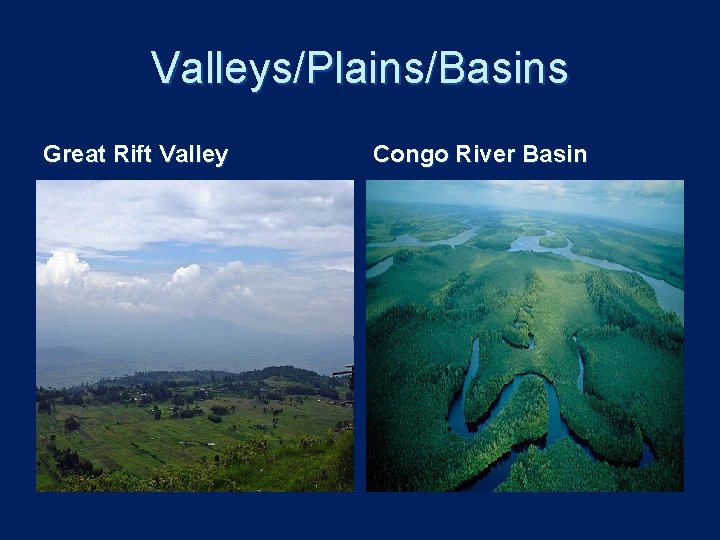 Valleys/Plains/Basins

Great Rift Valley

Congo River Basin